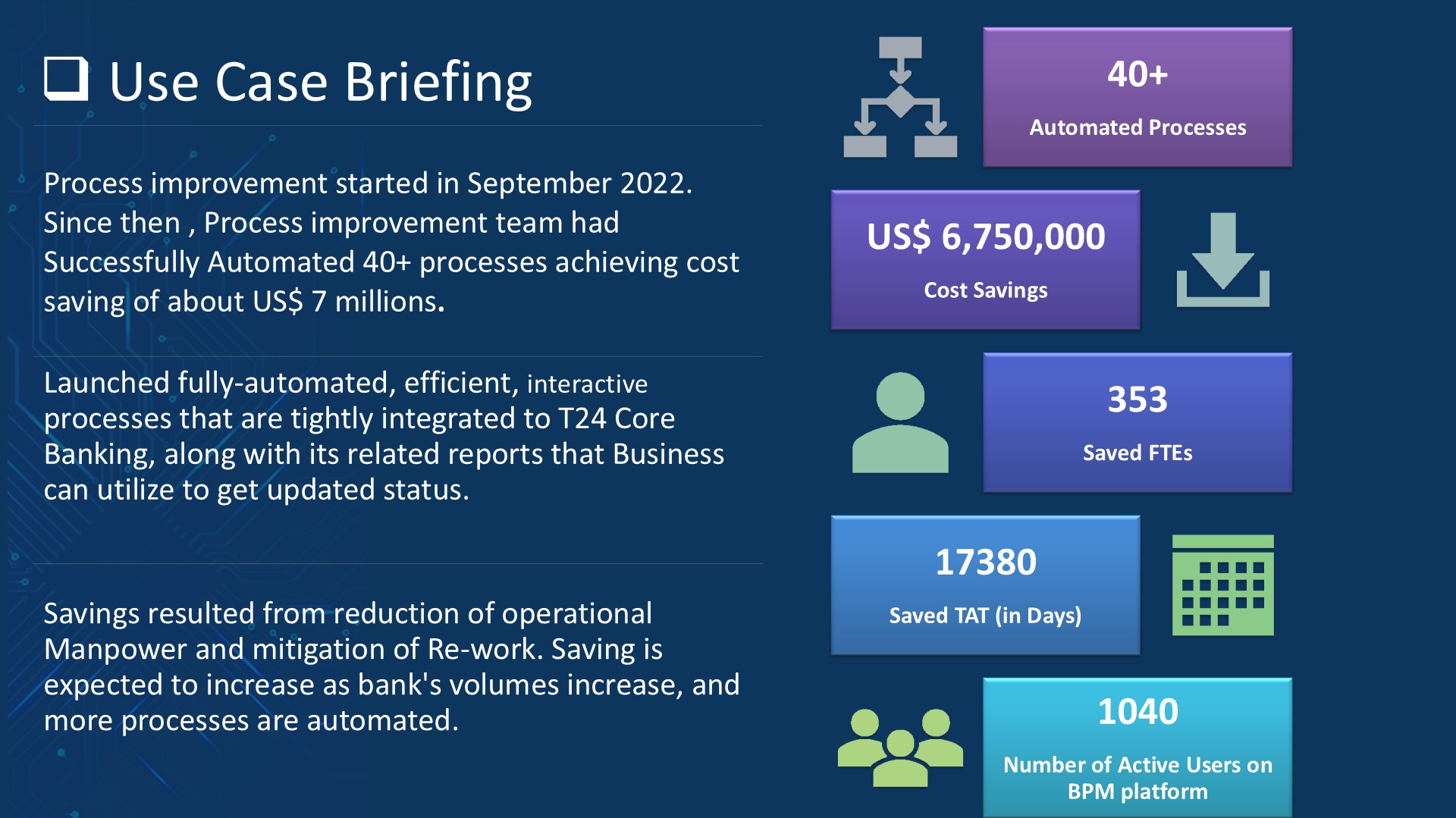 ❑ Use Case Briefing

Process improvement started in September 2022. Since then , Process improvement team had Successfully Automated 40+ processes achieving cost saving of about US$ 7 millions.

Launched fully-automated, efficient, interactive processes that are tightly integrated to T24 Core Banking, along with its related reports that Business can utilize to get updated status.

Savings resulted from reduction of operational Manpower and mitigation of Re-work. Saving is expected to increase as bank's volumes increase, and more processes are automated.

40+
Automated Processes

US$ 6,750,000
Cost Savings

353
Saved FTEs

17380
Saved TAT (in Days)

1040
Number of Active Users on BPM platform